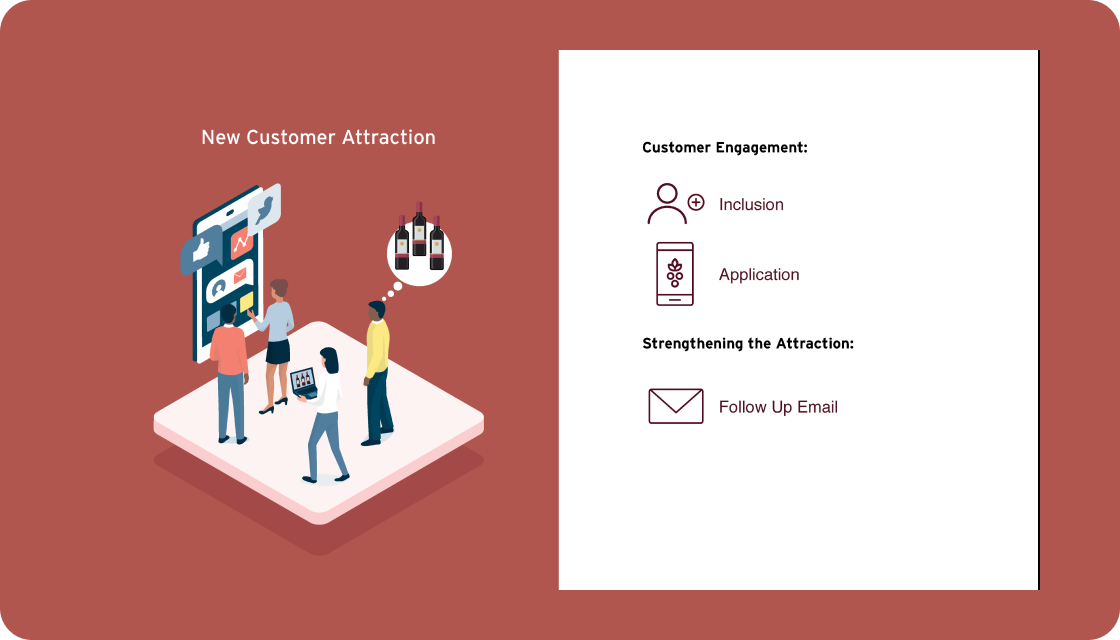 New Customer Attraction

Customer Engagement:

Inclusion

Application

Strengthening the Attraction:

Follow Up Email